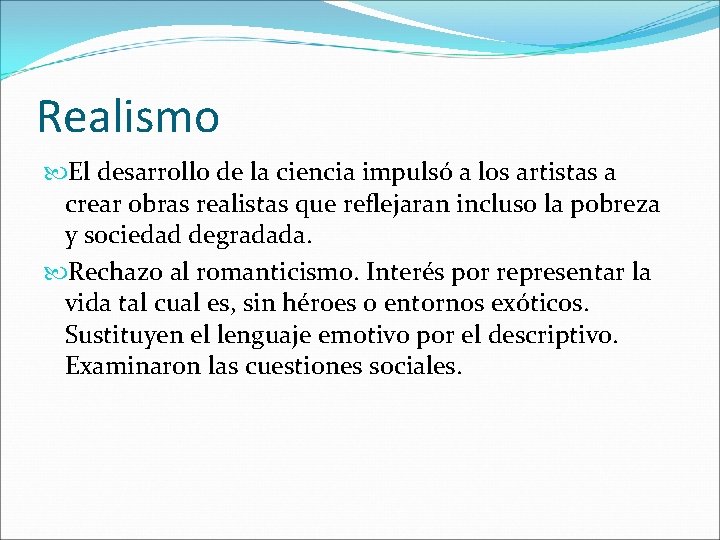 Realismo

El desarrollo de la ciencia impulsó a los artistas a crear obras realistas que reflejaran incluso la pobreza y sociedad degradada.

Rechazo al romanticismo. Interés por representar la vida tal cual es, sin héroes o entornos exóticos. Sustituyen el lenguaje emotivo por el descriptivo. Examinaron las cuestiones sociales.